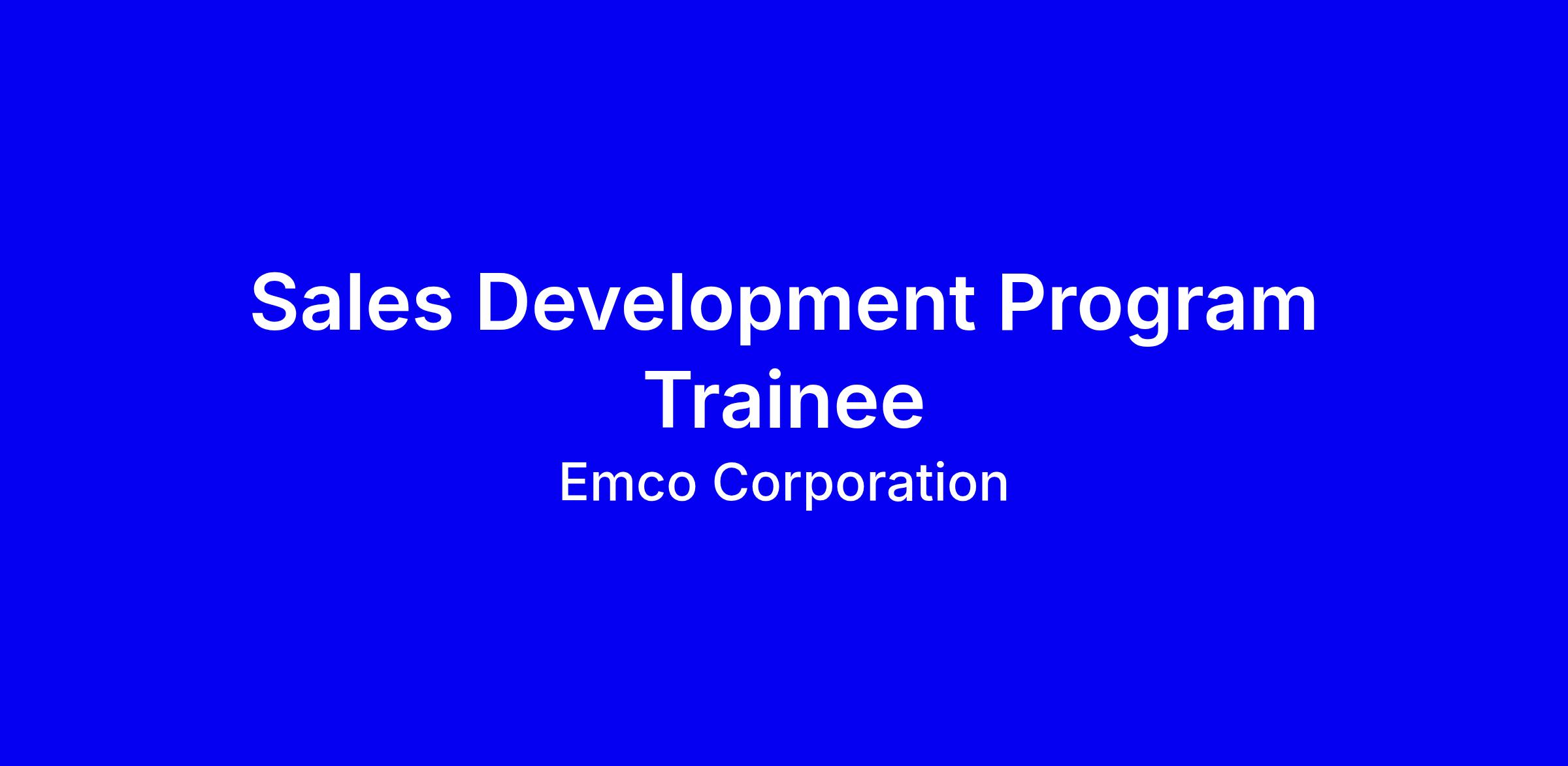 Sales Development Program Trainee

Emco Corporation